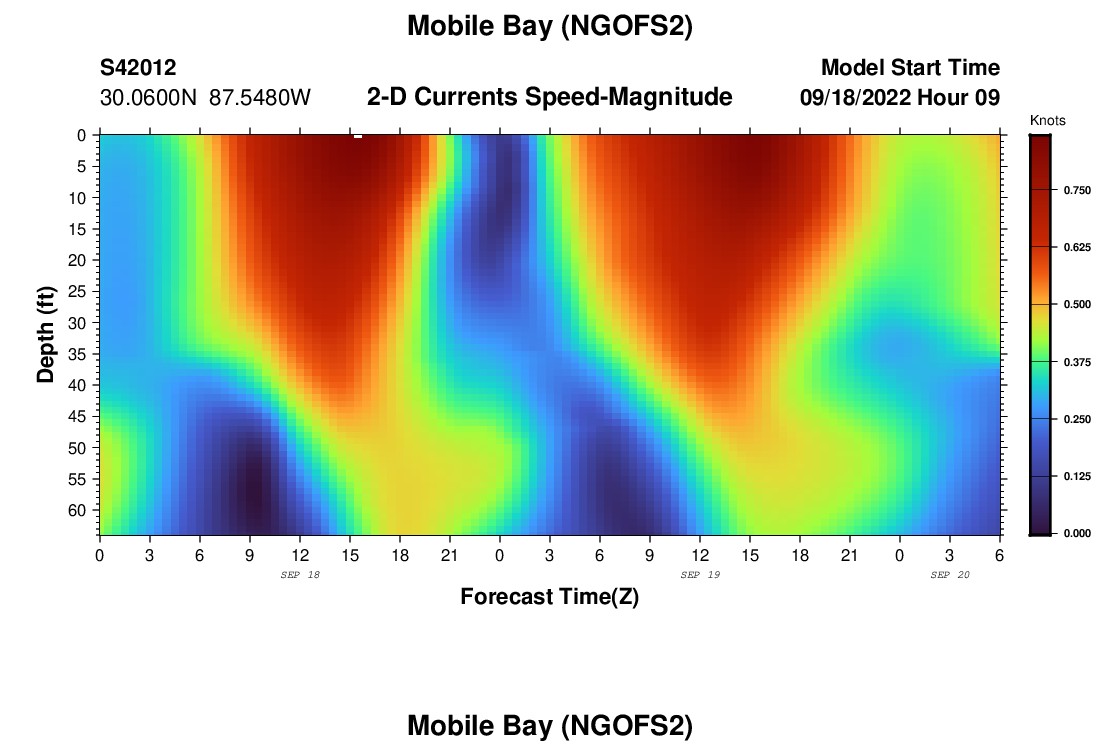 Mobile Bay (NGOFS2)

S42012
30.0600N 87.5480W

2-D Currents Speed-Magnitude

Model Start Time
09/18/2022 Hour 09

Knots

0.750
0.625
0.500
0.375
0.250
0.125
0.000

Depth (ft)

0
5
10
15
20
25
30
35
40
45
50
55
60

0 3 6 9 12 15 18 21 0 3 6 9 12 15 18 21 0 3 6

SEP 18
SEP 19
SEP 20

Forecast Time(Z)

Mobile Bay (NGOFS2)